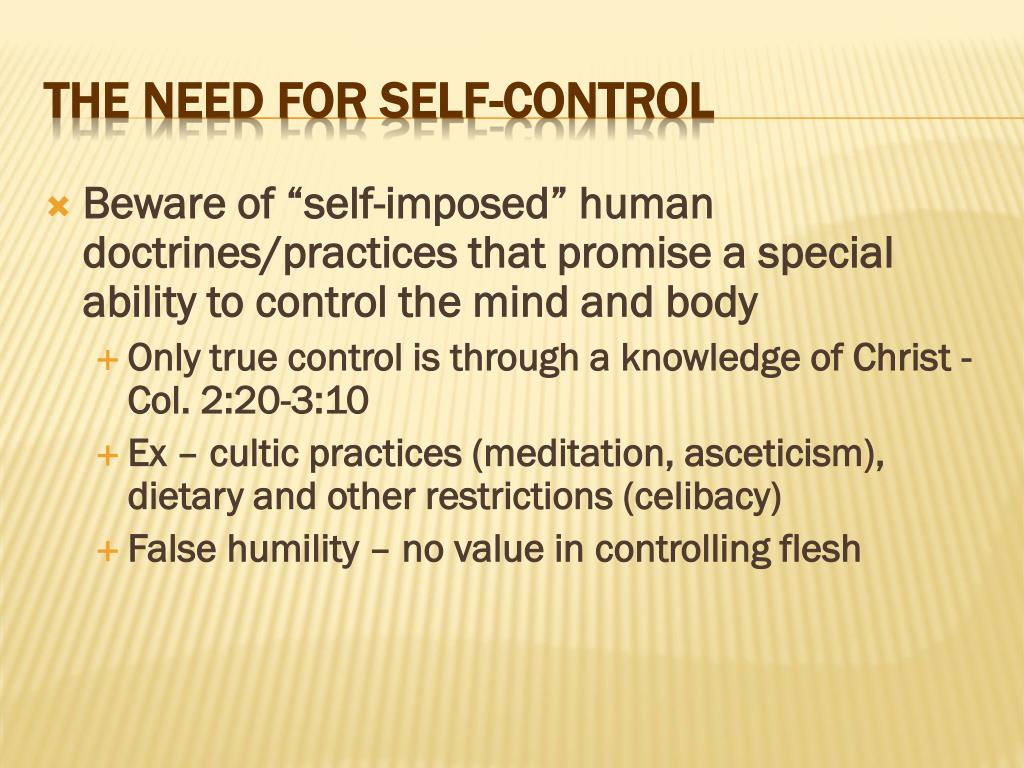 THE NEED FOR SELF-CONTROL

Beware of “self-imposed” human doctrines/practices that promise a special ability to control the mind and body

Only true control is through a knowledge of Christ - Col. 2:20-3:10

Ex – cultic practices (meditation, asceticism), dietary and other restrictions (celibacy)

False humility – no value in controlling flesh